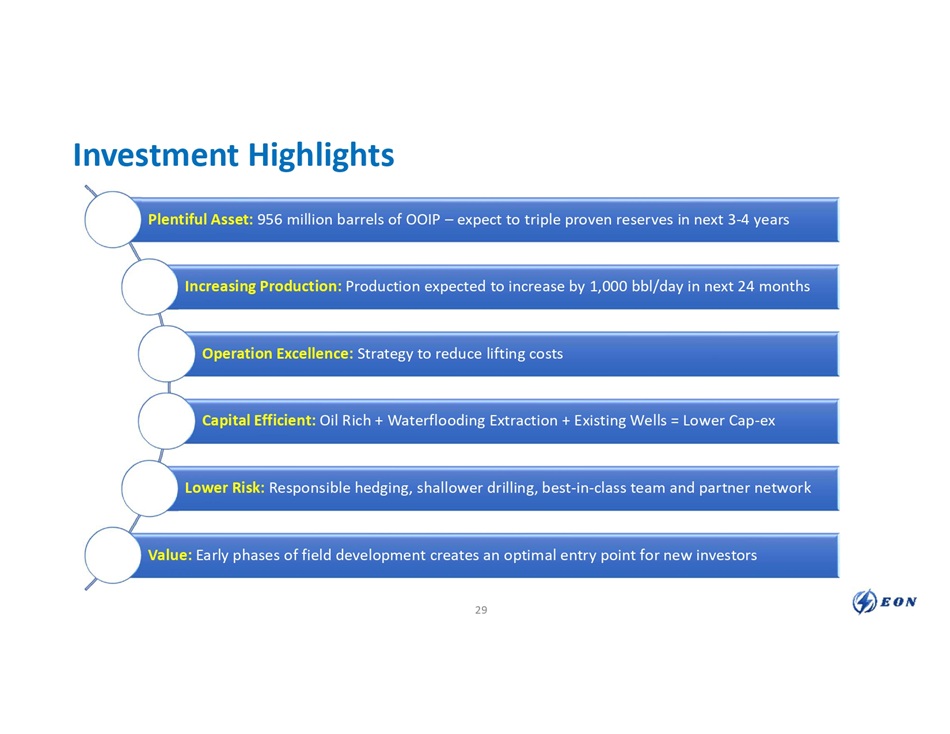 Investment Highlights

Plentiful Asset: 956 million barrels of OOIP – expect to triple proven reserves in next 3-4 years

Increasing Production: Production expected to increase by 1,000 bbl/day in next 24 months

Operation Excellence: Strategy to reduce lifting costs

Capital Efficient: Oil Rich + Waterflooding Extraction + Existing Wells = Lower Cap-ex

Lower Risk: Responsible hedging, shallower drilling, best-in-class team and partner network

Value: Early phases of field development creates an optimal entry point for new investors

29

EON